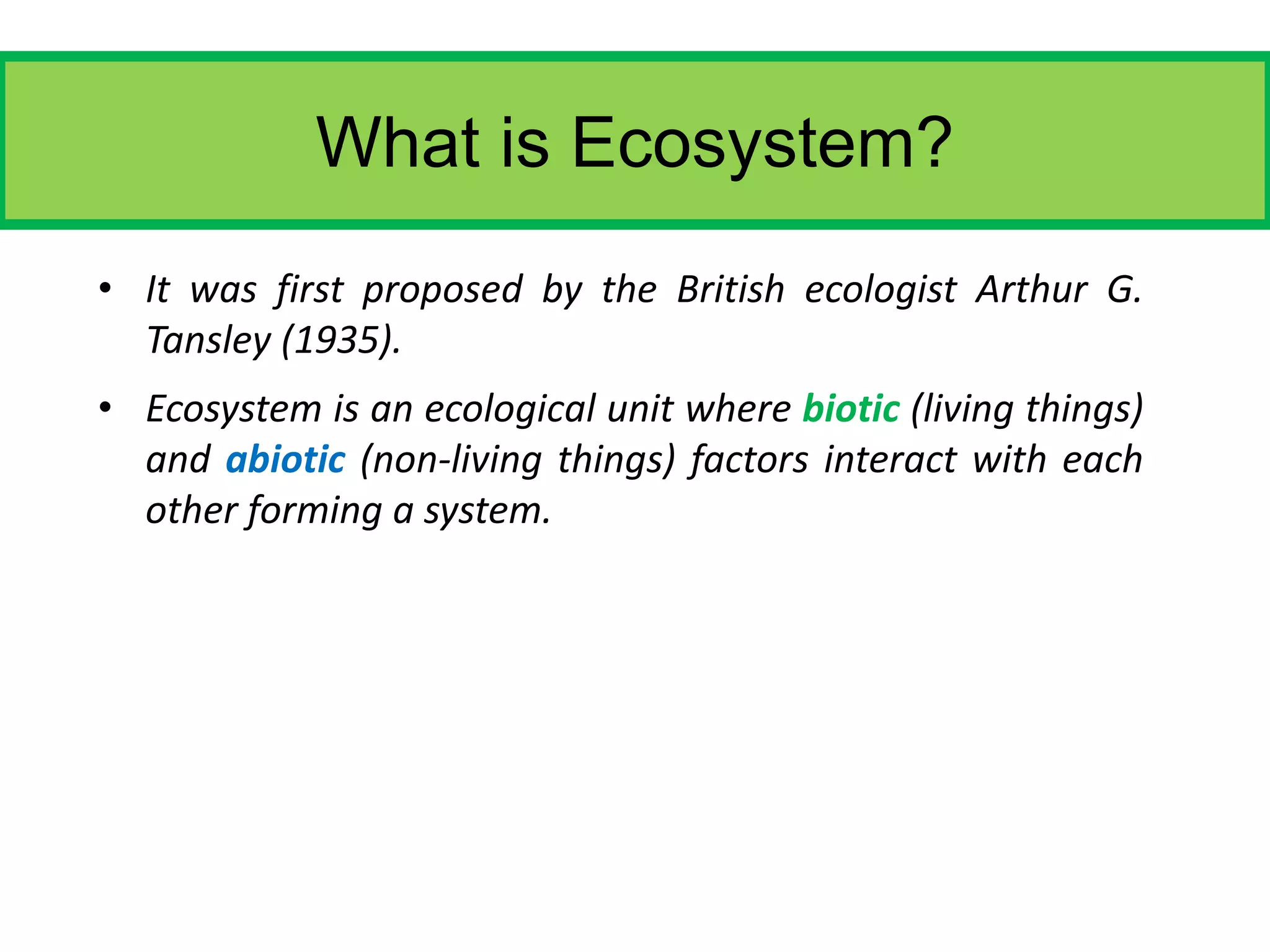 What is Ecosystem?

• It was first proposed by the British ecologist Arthur G. Tansley (1935).

• Ecosystem is an ecological unit where biotic (living things) and abiotic (non-living things) factors interact with each other forming a system.